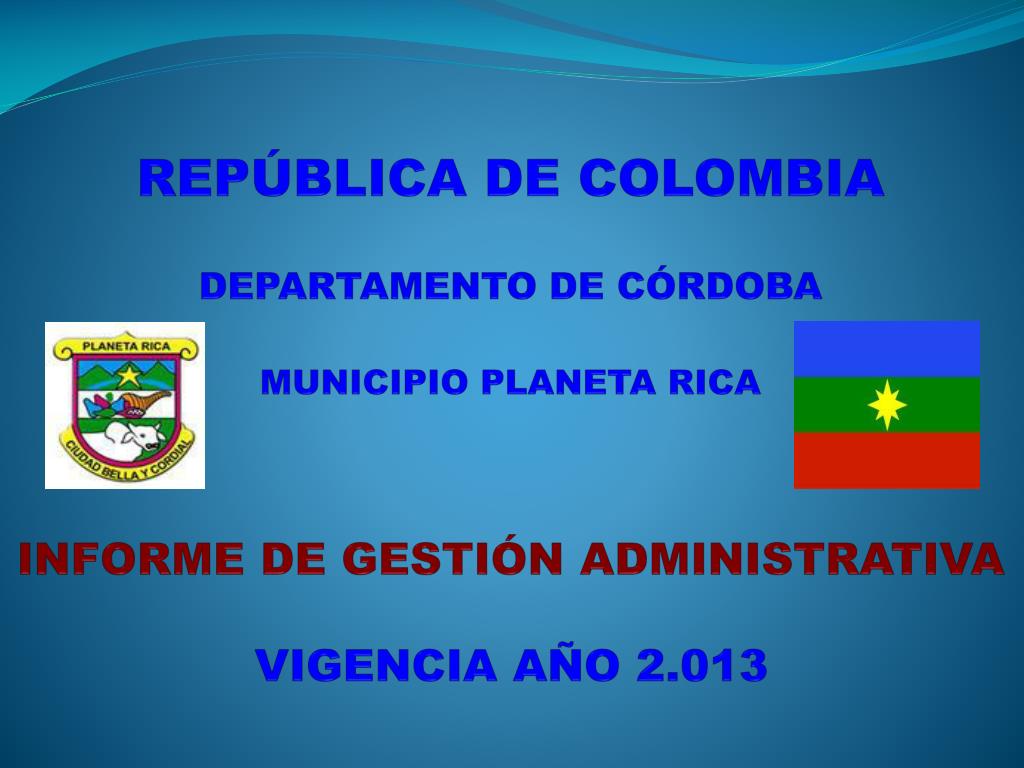 REPÚBLICA DE COLOMBIA

DEPARTAMENTO DE CÓRDOBA

PLANETA RICA

CIUDAD BELLA Y CORDIAL

MUNICIPIO PLANETA RICA

INFORME DE GESTIÓN ADMINISTRATIVA

VIGENCIA AÑO 2.013